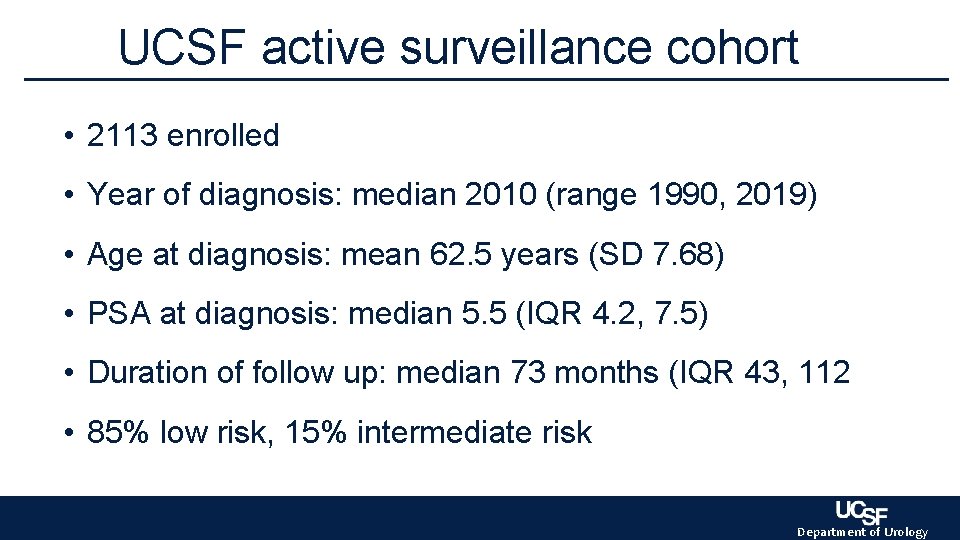 UCSF active surveillance cohort

• 2113 enrolled

• Year of diagnosis: median 2010 (range 1990, 2019)

• Age at diagnosis: mean 62.5 years (SD 7.68)

• PSA at diagnosis: median 5.5 (IQR 4.2, 7.5)

• Duration of follow up: median 73 months (IQR 43, 112

• 85% low risk, 15% intermediate risk

UCSF
Department of Urology